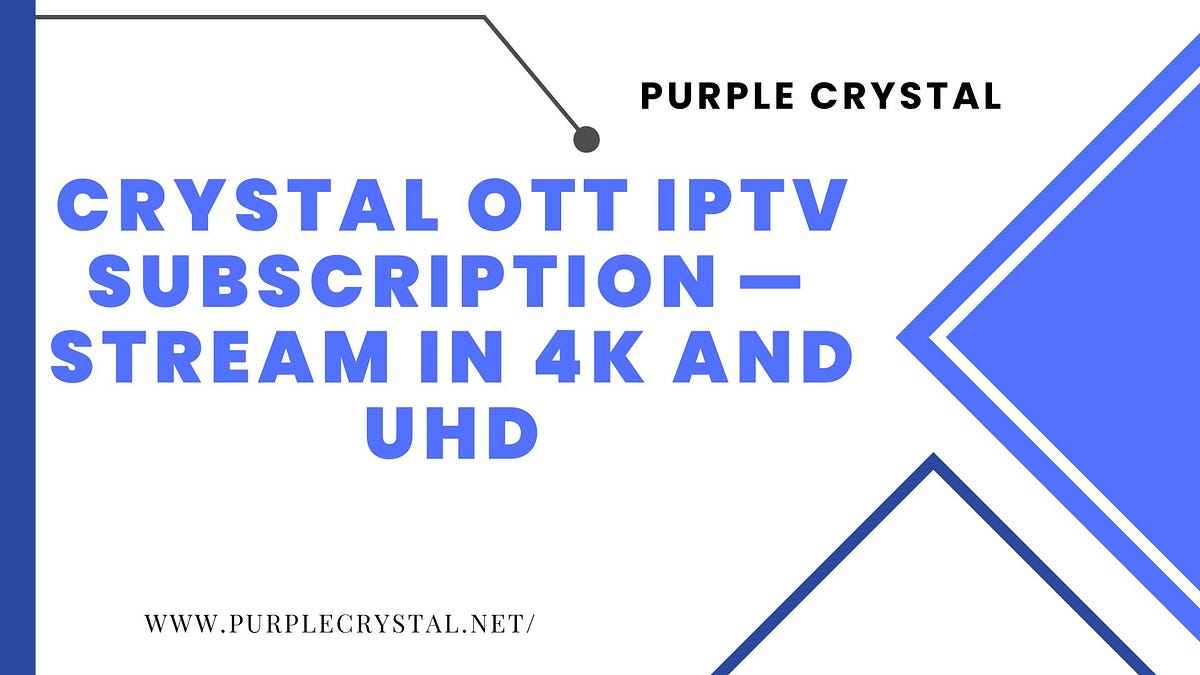 PURPLE CRYSTAL

CRYSTAL OTT IPTV SUBSCRIPTION — STREAM IN 4K AND UHD

WWW.PURPLECRYSTAL.NET/